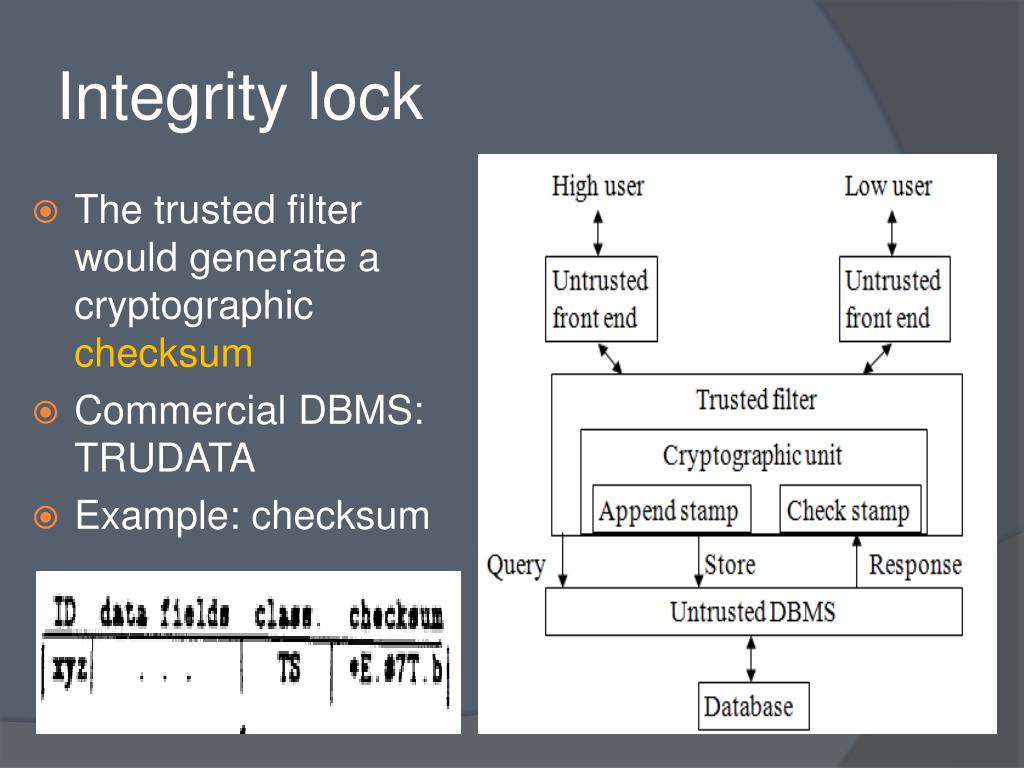 Integrity lock

The trusted filter would generate a cryptographic checksum

Commercial DBMS: TRUDATA

Example: checksum

| ID | data fields | class. | checksum |
|---|---|---|---|
| xyz | . . . | TS | #E.#7T.b |

High user

Low user

Untrusted front end

Untrusted front end

Trusted filter

Cryptographic unit

Append stamp

Check stamp

Query

Store

Response

Untrusted DBMS

Database